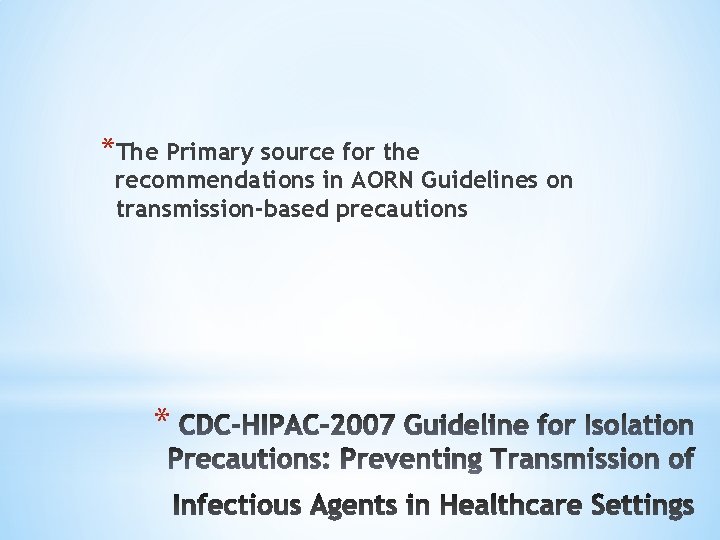 *The Primary source for the recommendations in AORN Guidelines on transmission-based precautions

* CDC-HIPAC-2007 Guideline for Isolation Precautions: Preventing Transmission of Infectious Agents in Healthcare Settings